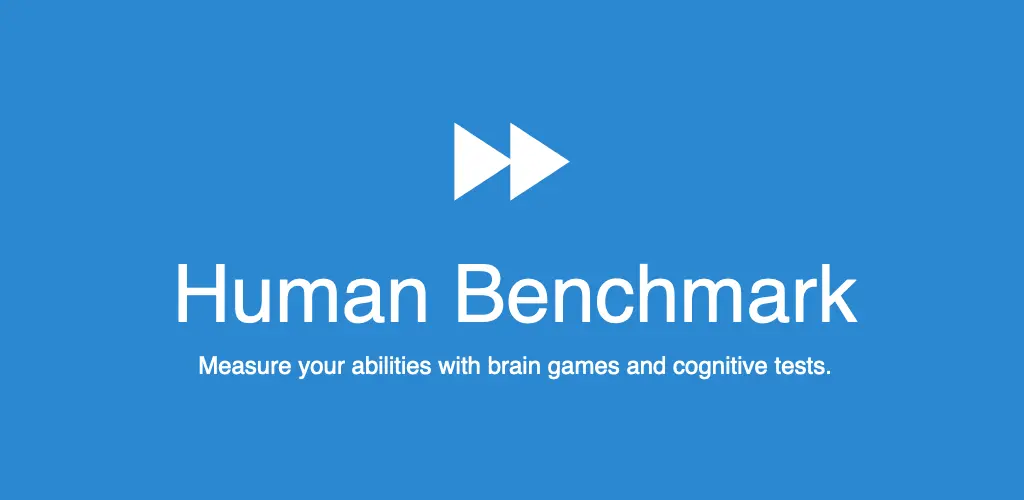 Human Benchmark

Measure your abilities with brain games and cognitive tests.